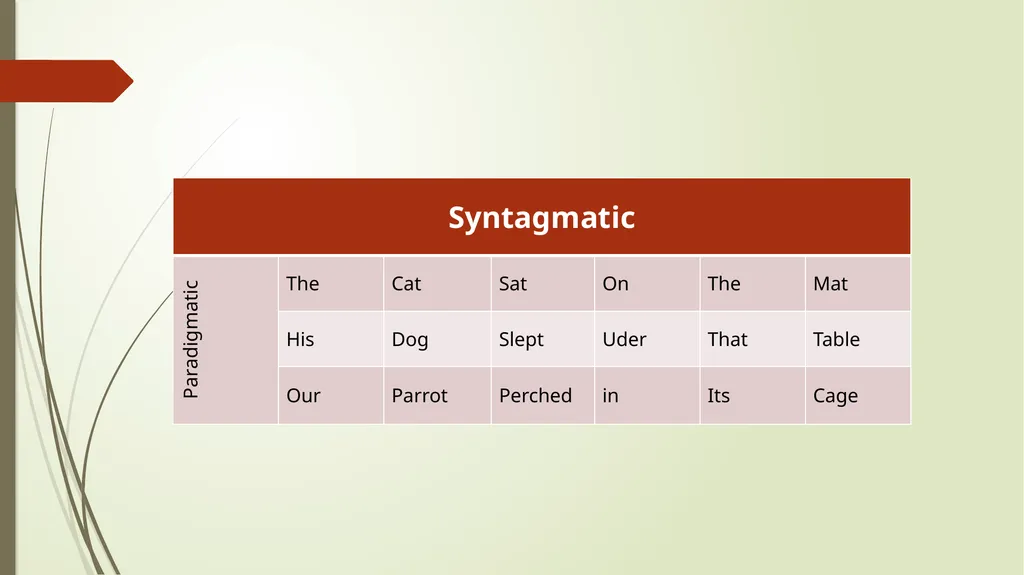 | Syntagmatic | | | | | | |
|---|---|---|---|---|---|---|
| Paradigmatic | The | Cat | Sat | On | The | Mat |
| | His | Dog | Slept | Uder | That | Table |
| | Our | Parrot | Perched | in | Its | Cage |